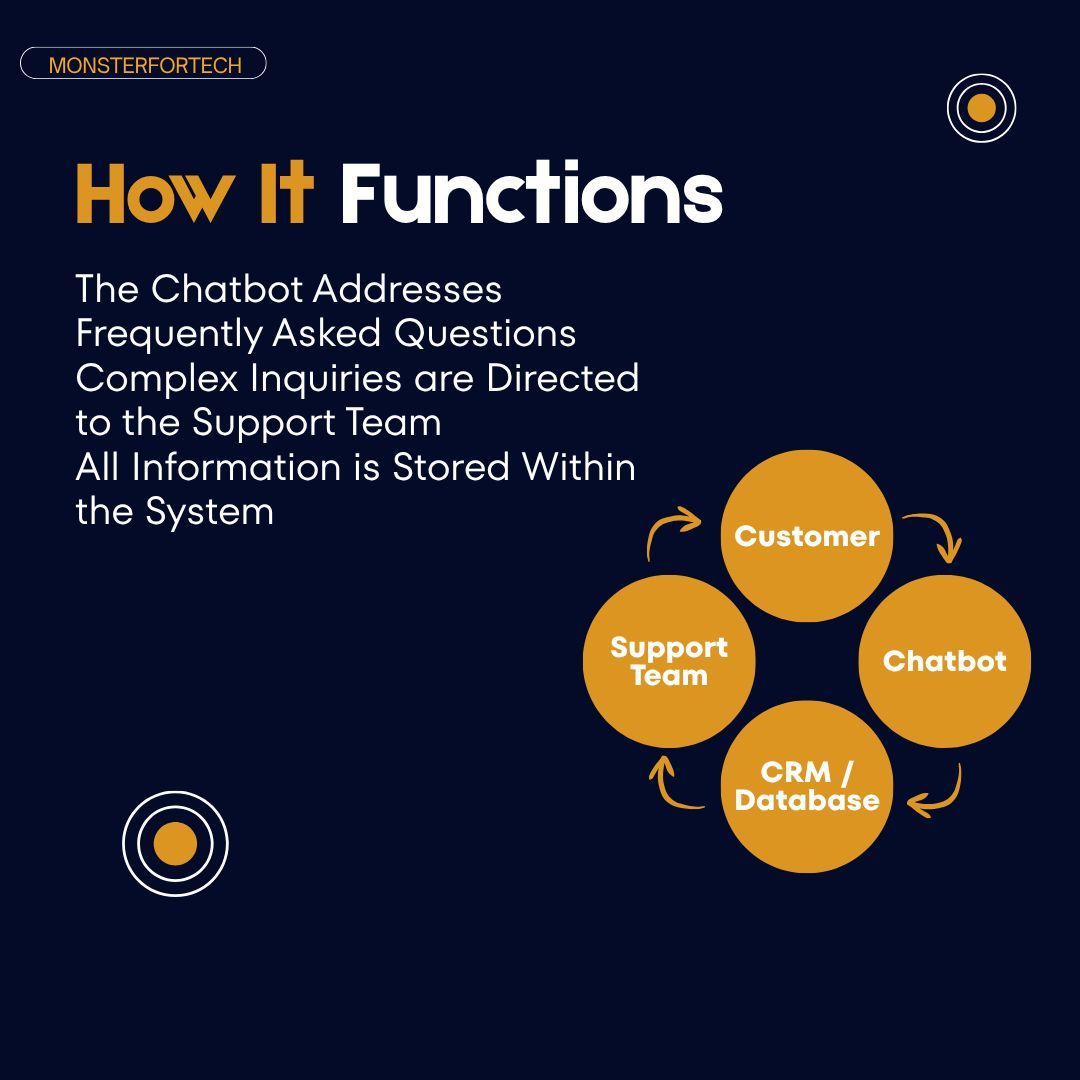 MONSTERFORTECH

How It Functions

The Chatbot Addresses Frequently Asked Questions
Complex Inquiries are Directed to the Support Team
All Information is Stored Within the System

Customer

Chatbot

CRM / Database

Support Team